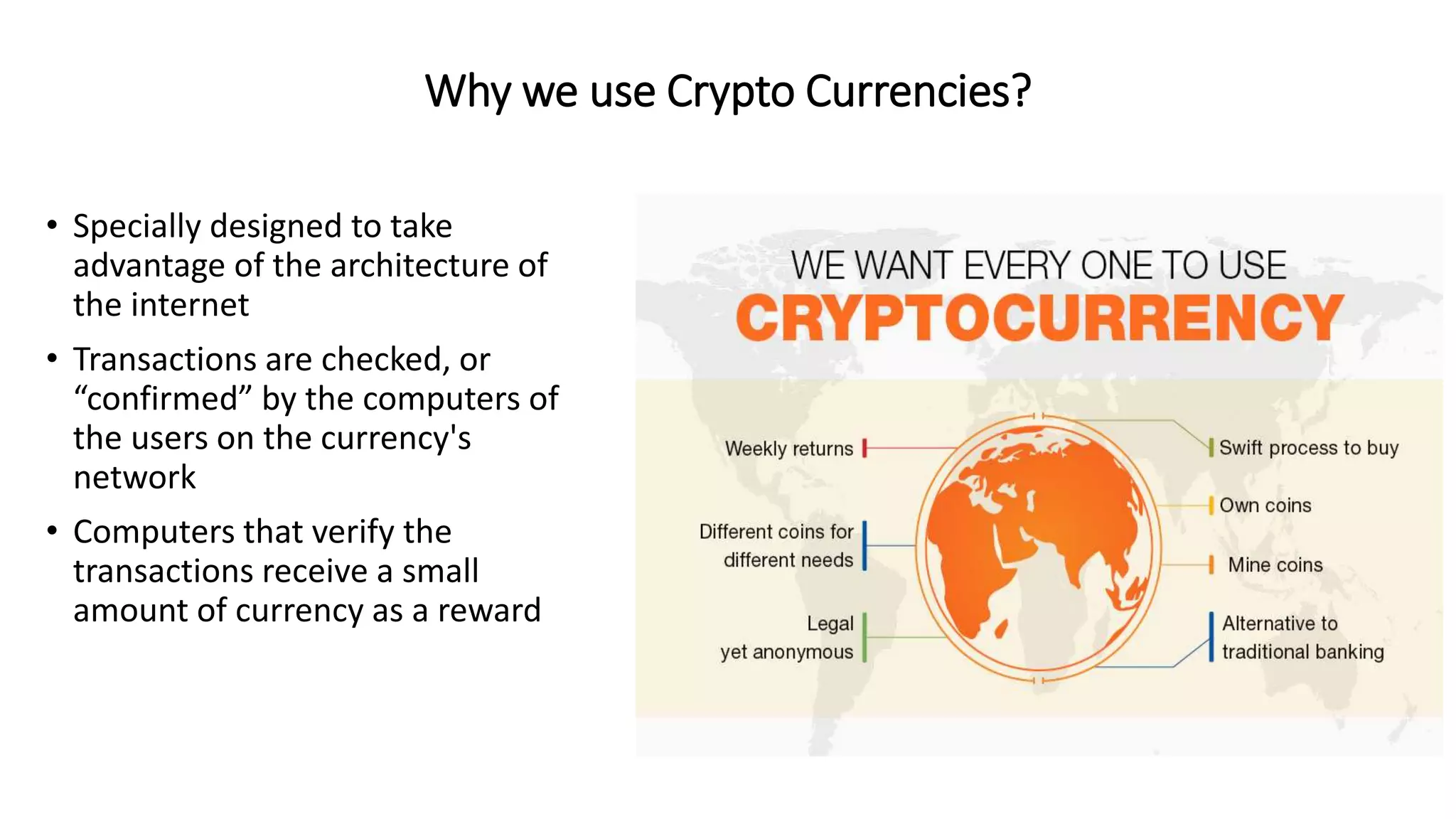 Why we use Crypto Currencies?

• Specially designed to take advantage of the architecture of the internet

• Transactions are checked, or “confirmed” by the computers of the users on the currency's network

• Computers that verify the transactions receive a small amount of currency as a reward

WE WANT EVERY ONE TO USE
CRYPTOCURRENCY

Weekly returns

Different coins for different needs

Legal yet anonymous

Swift process to buy

Own coins

Mine coins

Alternative to traditional banking